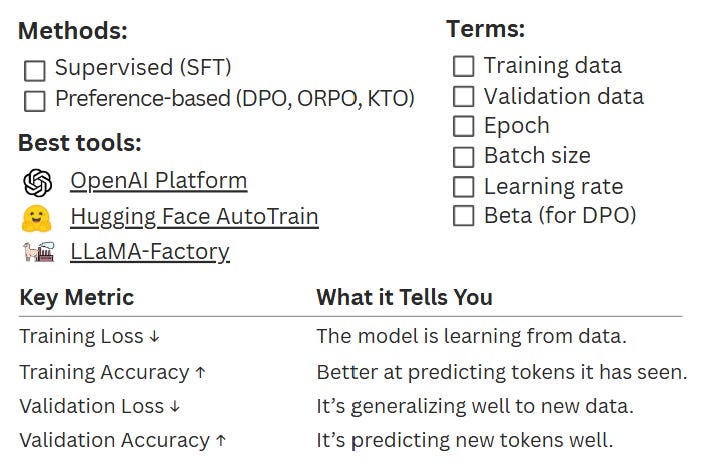 Methods:
☐ Supervised (SFT)
☐ Preference-based (DPO, ORPO, KTO)

Best tools:
OpenAI Platform
Hugging Face AutoTrain
LLaMA-Factory

Terms:
☐ Training data
☐ Validation data
☐ Epoch
☐ Batch size
☐ Learning rate
☐ Beta (for DPO)

| Key Metric | What it Tells You |
|---|---|
| Training Loss ↓ | The model is learning from data. |
| Training Accuracy ↑ | Better at predicting tokens it has seen. |
| Validation Loss ↓ | It's generalizing well to new data. |
| Validation Accuracy ↑ | It's predicting new tokens well. |